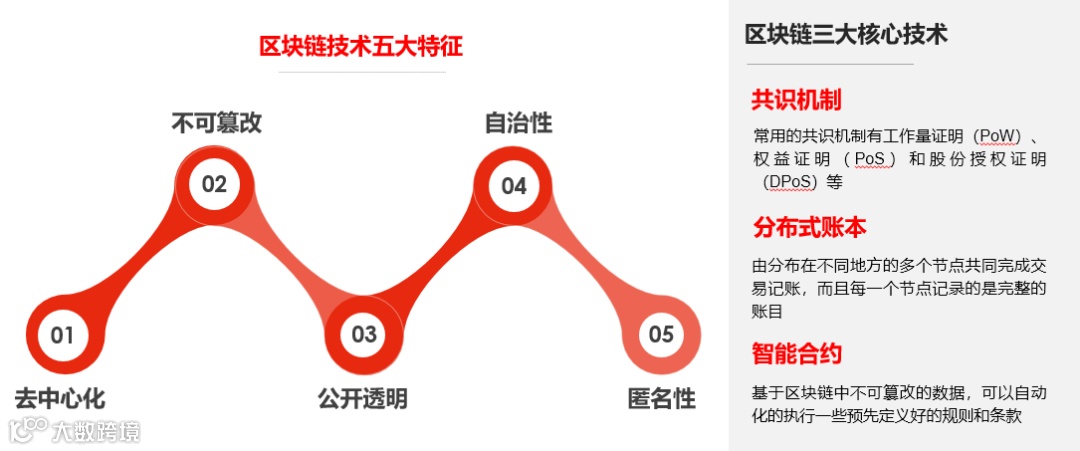 区块链技术五大特征

不可篡改

自治性

02

04

01

03

05

去中心化

公开透明

匿名性

大数跨境

区块链三大核心技术

共识机制

常用的共识机制有工作量证明（PoW）、权益证明（PoS）和股份授权证明（DPoS）等

分布式账本

由分布在不同地方的多个节点共同完成交易记账，而且每一个节点记录的是完整的账目

智能合约

基于区块链中不可篡改的数据，可以自动化的执行一些预先定义好的规则和条款